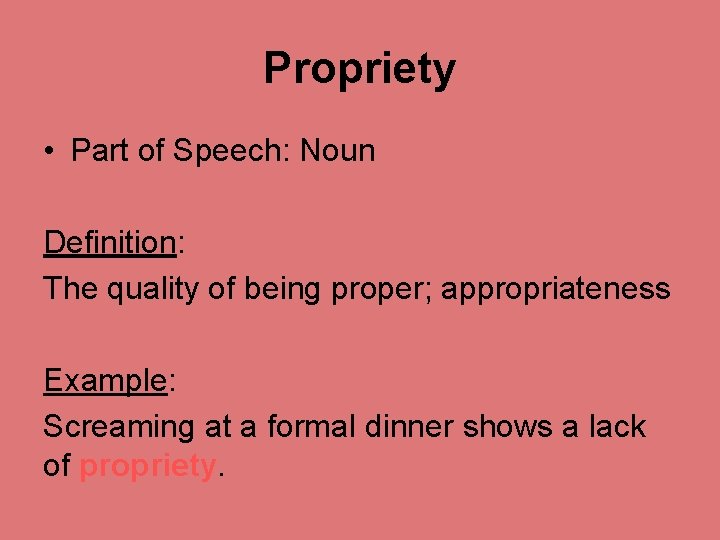 Propriety

• Part of Speech: Noun

Definition:
The quality of being proper; appropriateness

Example:
Screaming at a formal dinner shows a lack of propriety.